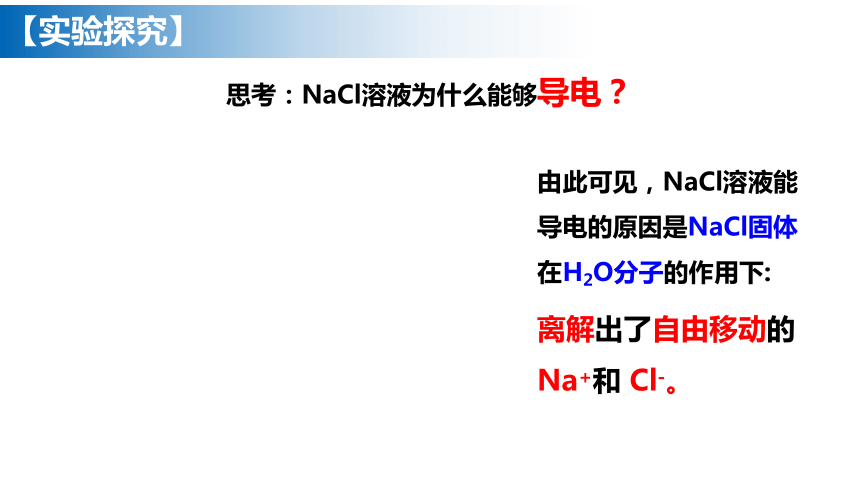 【实验探究】

思考：NaCl溶液为什么能够导电？

由此可见，NaCl溶液能导电的原因是NaCl固体在$H_2O$分子的作用下:

离解出了自由移动的$Na^+$和 $Cl^-$。